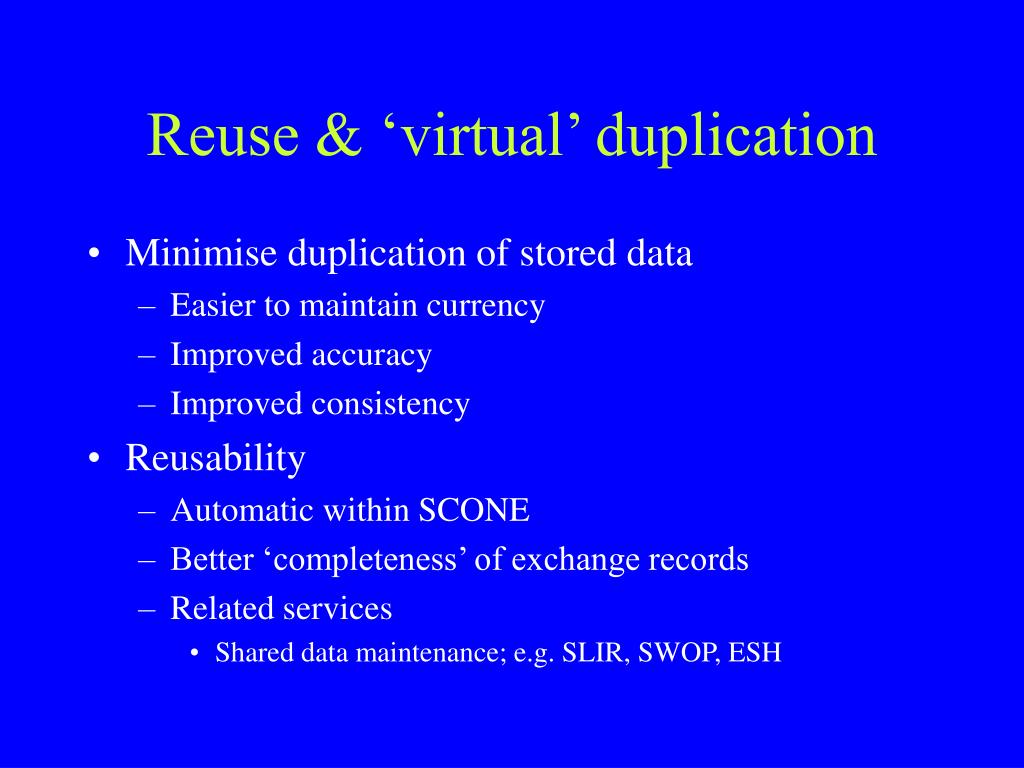 Reuse & ‘virtual’ duplication

• Minimise duplication of stored data
– Easier to maintain currency
– Improved accuracy
– Improved consistency

• Reusability
– Automatic within SCONE
– Better ‘completeness’ of exchange records
– Related services
• Shared data maintenance; e.g. SLIR, SWOP, ESH